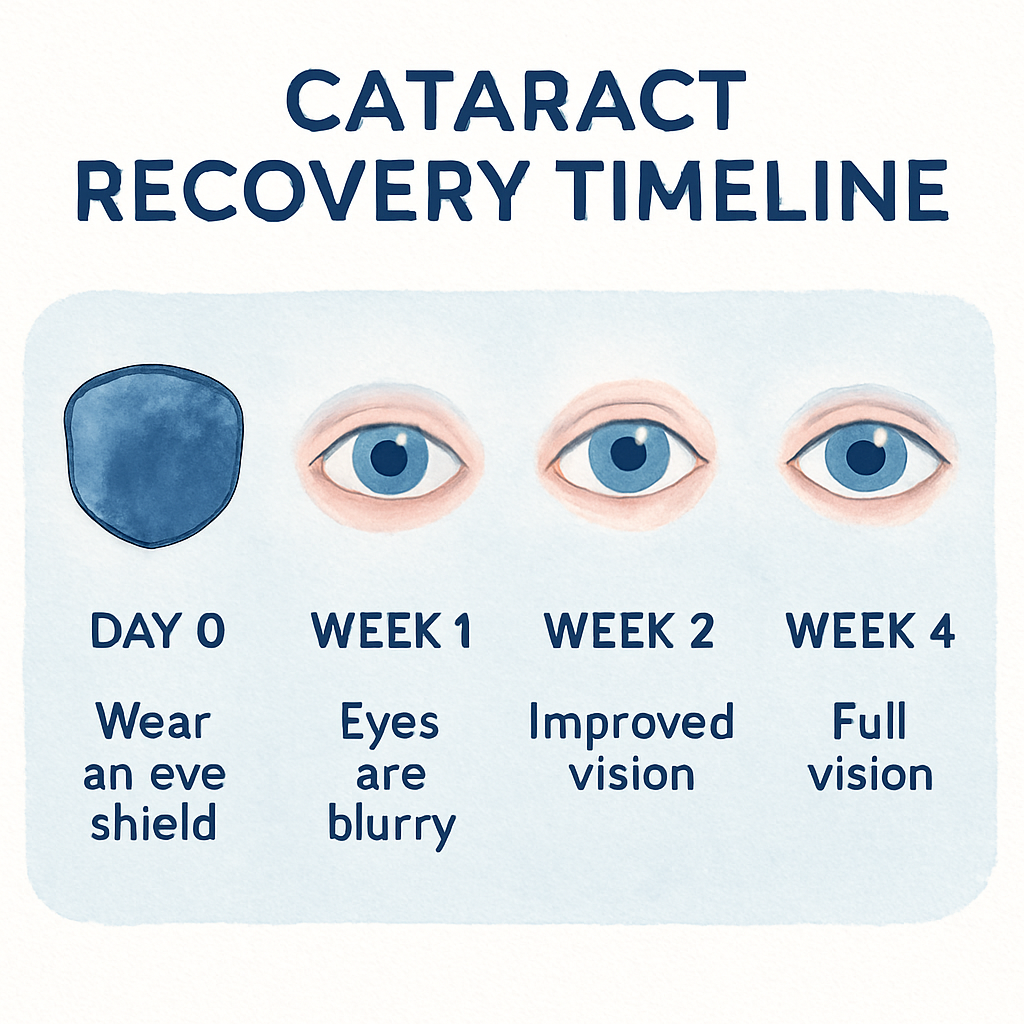 CATARACT RECOVERY TIMELINE

DAY 0
Wear an eve shield

WEEK 1
Eyes are blurry

WEEK 2
Improved vision

WEEK 4
Full vision